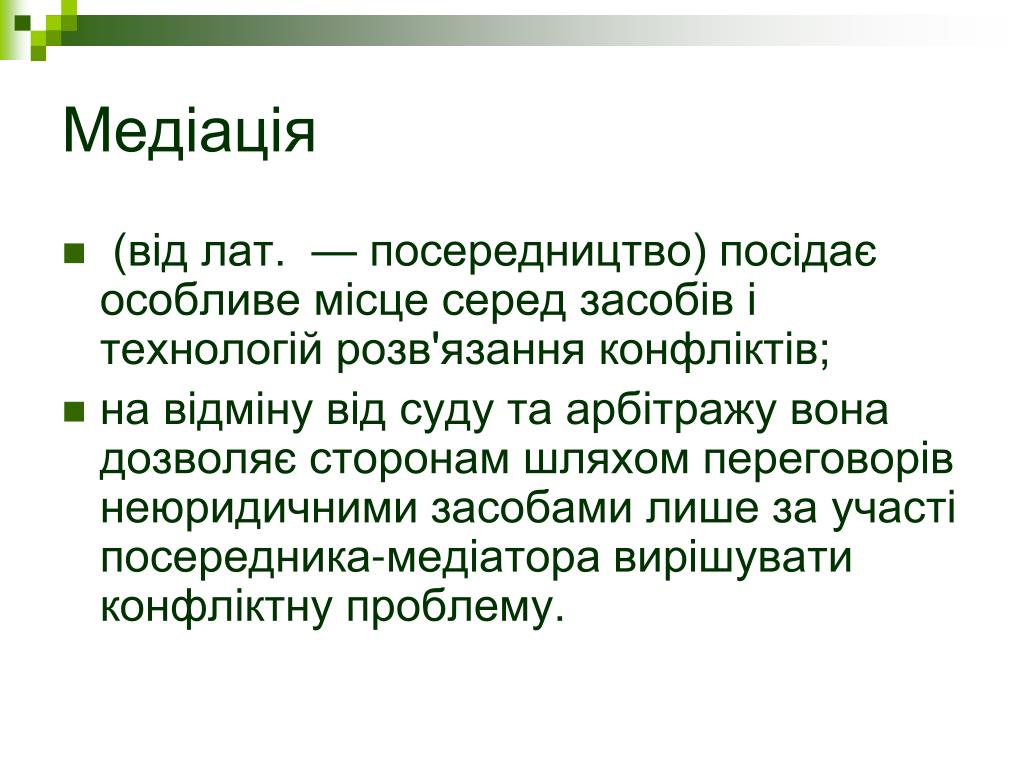 Медіація

(від лат.  — посередництво) посідає особливе місце серед засобів і технологій розв'язання конфліктів;

на відміну від суду та арбітражу вона дозволяє сторонам шляхом переговорів неюридичними засобами лише за участі посередника-медіатора вирішувати конфліктну проблему.